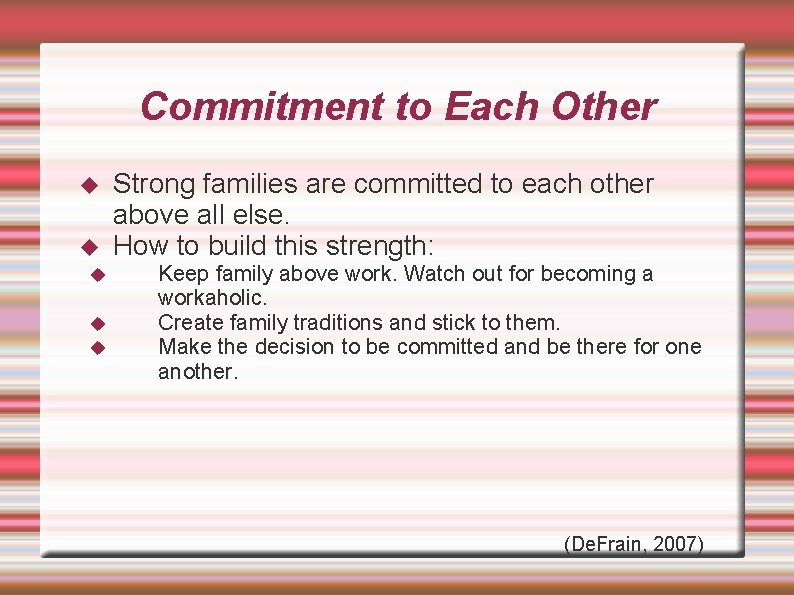 Commitment to Each Other

◆ Strong families are committed to each other above all else.
◆ How to build this strength:
◆ Keep family above work. Watch out for becoming a workaholic.
◆ Create family traditions and stick to them.
◆ Make the decision to be committed and be there for one another.

(DeFrain, 2007)